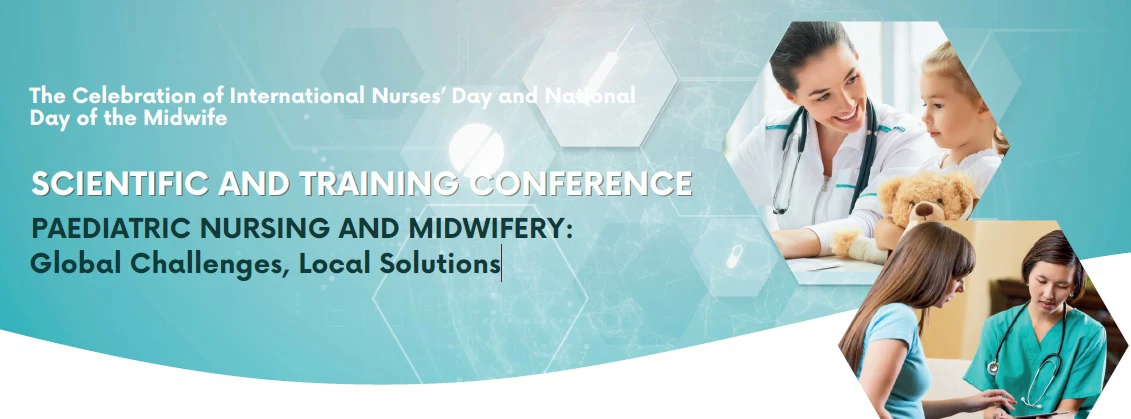 The Celebration of International Nurses' Day and National Day of the Midwife

SCIENTIFIC AND TRAINING CONFERENCE

PAEDIATRIC NURSING AND MIDWIFERY:
Global Challenges, Local Solutions